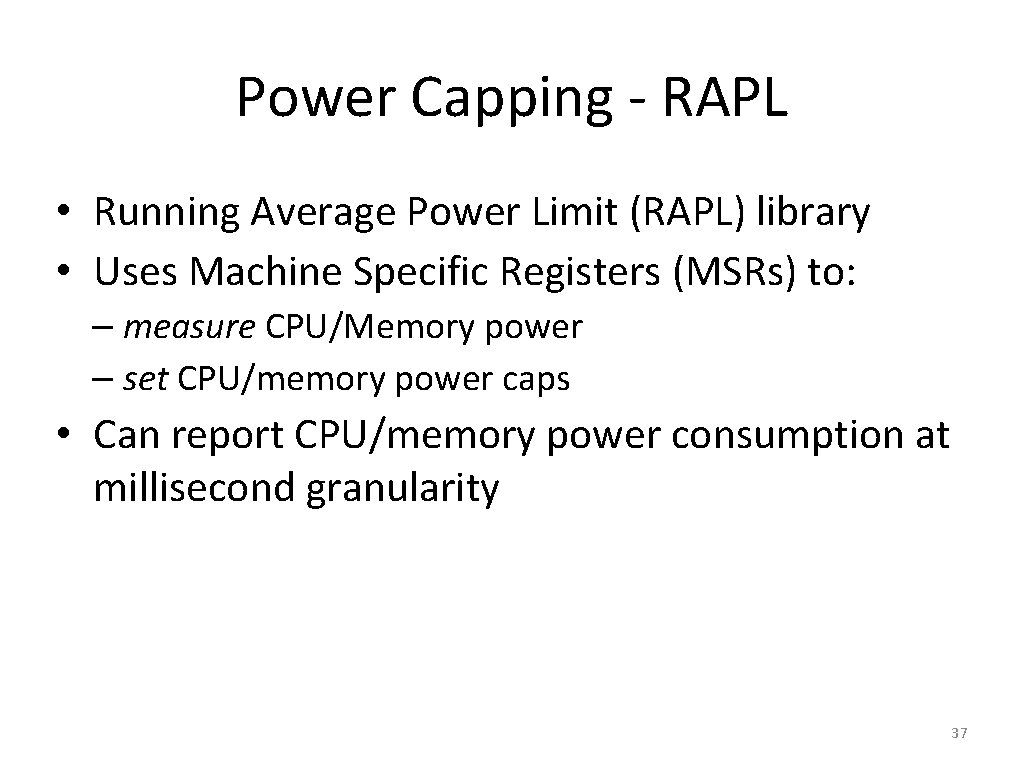 Power Capping - RAPL

• Running Average Power Limit (RAPL) library
• Uses Machine Specific Registers (MSRs) to:

– measure CPU/Memory power
– set CPU/memory power caps

• Can report CPU/memory power consumption at millisecond granularity

37